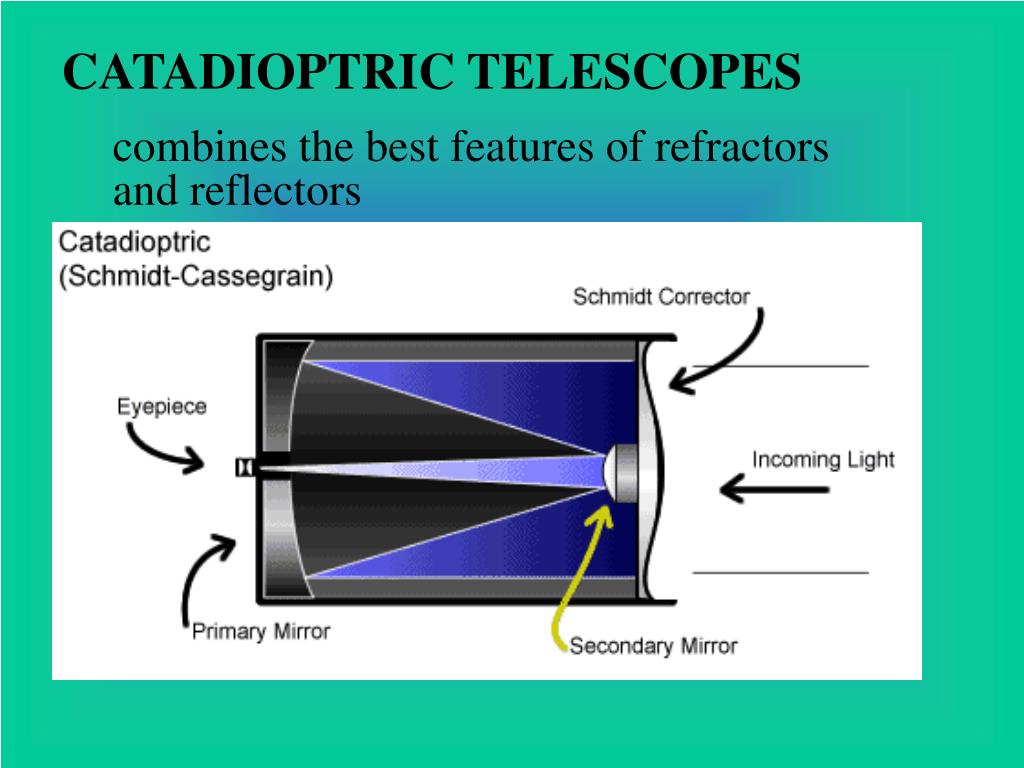 CATADIOPTRIC TELESCOPES

combines the best features of refractors and reflectors

Catadioptric
(Schmidt-Cassegrain)

Schmidt Corrector

Eyepiece

Incoming Light

Primary Mirror

Secondary Mirror